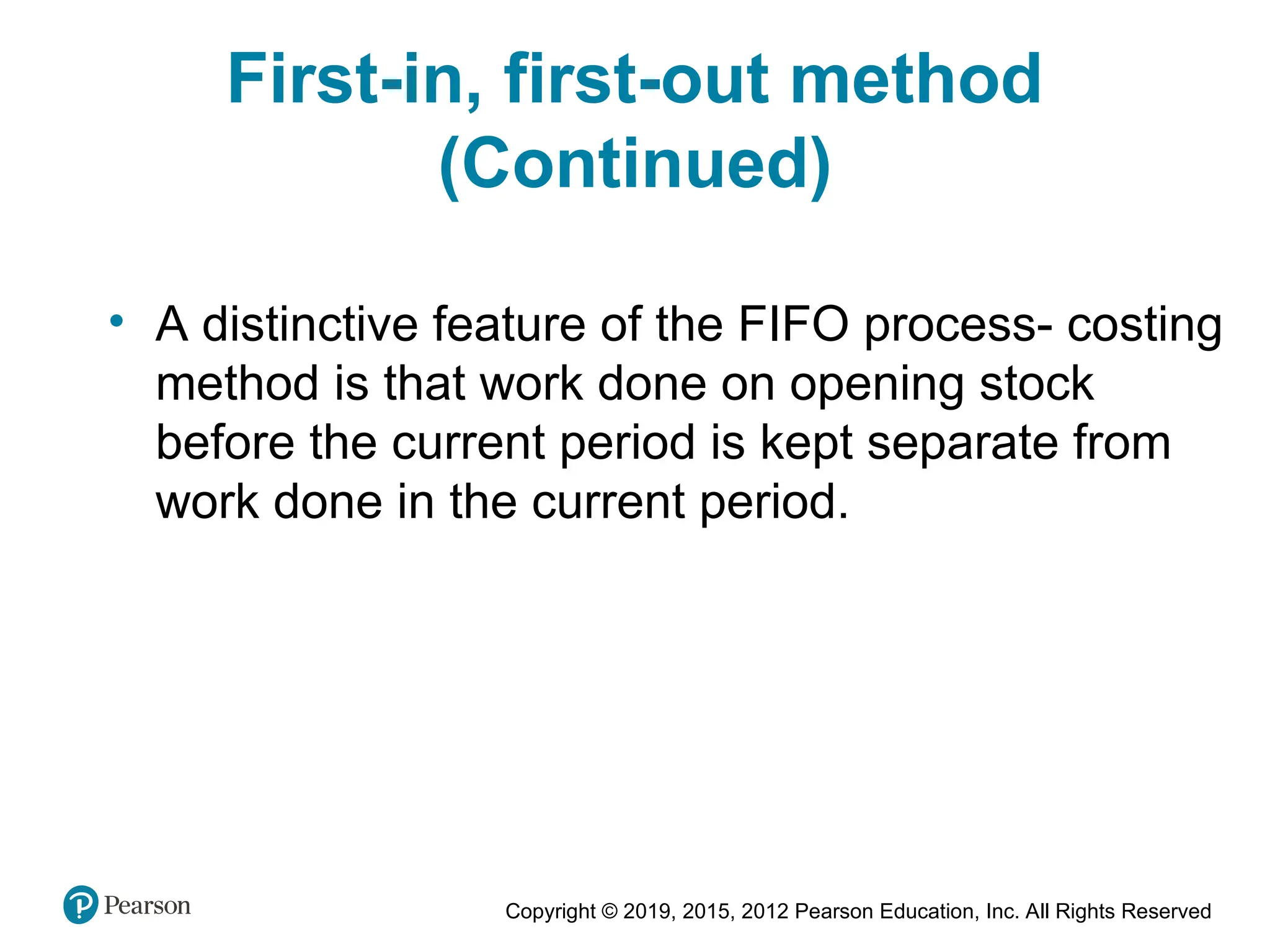 First-in, first-out method (Continued)

• A distinctive feature of the FIFO process- costing method is that work done on opening stock before the current period is kept separate from work done in the current period.

Pearson

Copyright © 2019, 2015, 2012 Pearson Education, Inc. All Rights Reserved